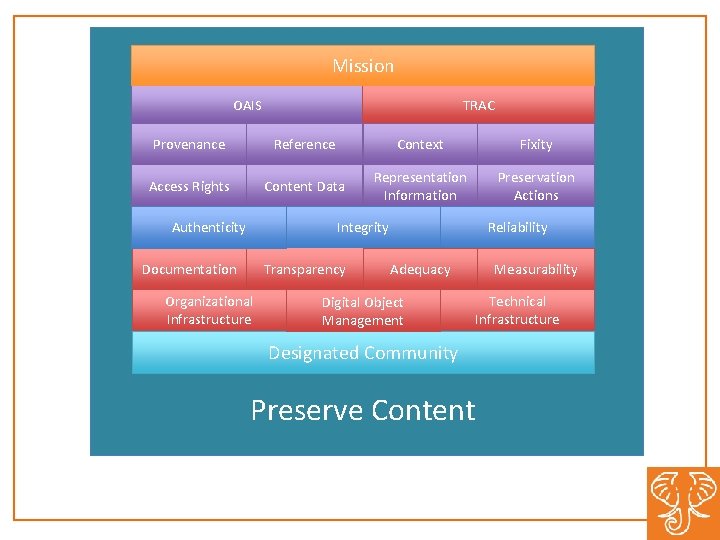 Mission

OAIS

TRAC

Provenance

Reference

Context

Fixity

Access Rights

Content Data

Representation Information

Preservation Actions

Authenticity

Integrity

Reliability

Documentation

Transparency

Adequacy

Measurability

Organizational Infrastructure

Digital Object Management

Technical Infrastructure

Designated Community

Preserve Content